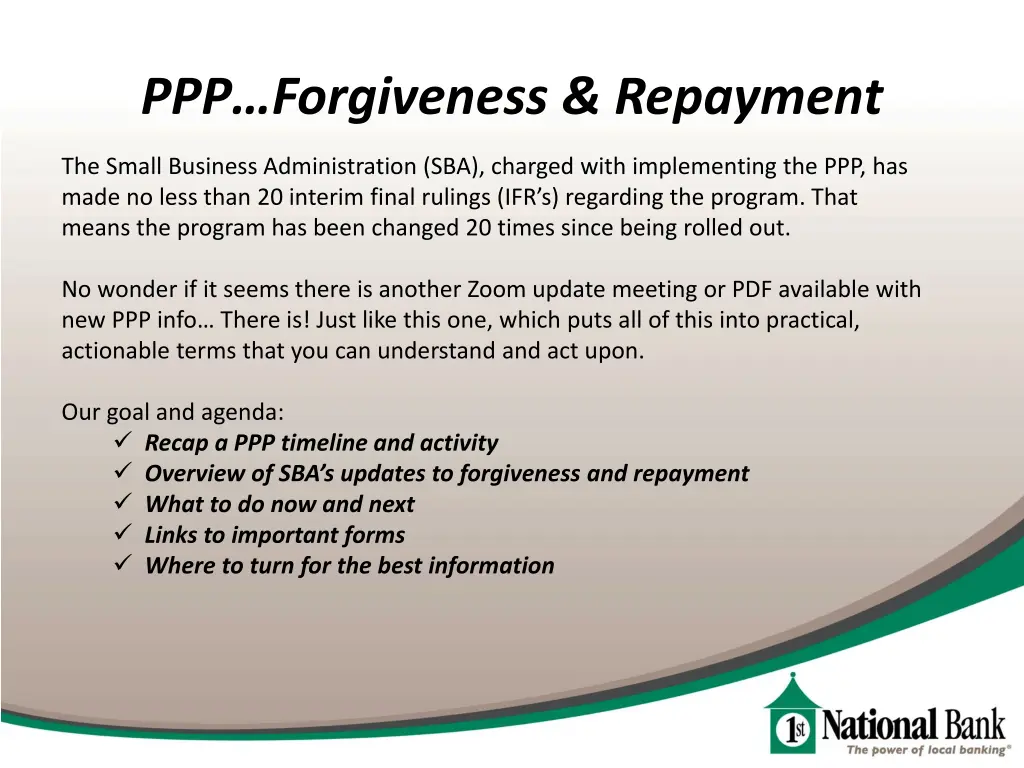 PPP…Forgiveness & Repayment

The Small Business Administration (SBA), charged with implementing the PPP, has made no less than 20 interim final rulings (IFR's) regarding the program. That means the program has been changed 20 times since being rolled out.

No wonder if it seems there is another Zoom update meeting or PDF available with new PPP info… There is! Just like this one, which puts all of this into practical, actionable terms that you can understand and act upon.

Our goal and agenda:
✓ Recap a PPP timeline and activity
✓ Overview of SBA's updates to forgiveness and repayment
✓ What to do now and next
✓ Links to important forms
✓ Where to turn for the best information

1st National Bank
The power of local banking®